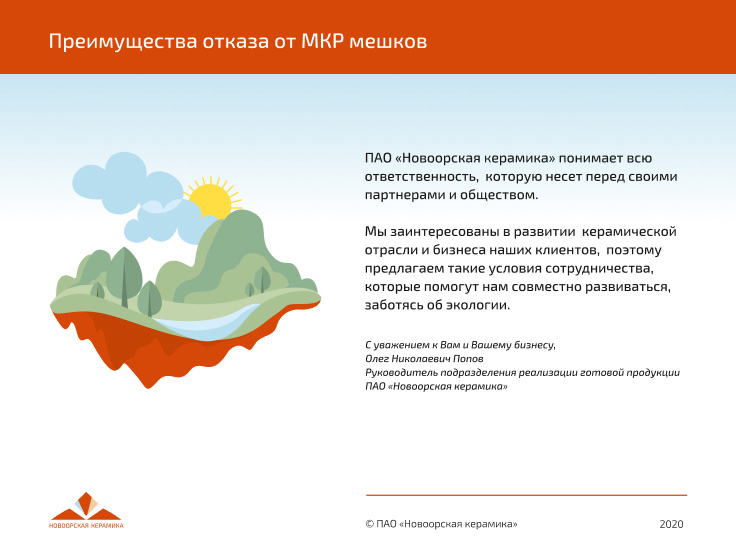 Преимущества отказа от МКР мешков

ПАО «Новоорская керамика» понимает всю ответственность, которую несет перед своими партнерами и обществом.

Мы заинтересованы в развитии керамической отрасли и бизнеса наших клиентов, поэтому предлагаем такие условия сотрудничества, которые помогут нам совместно развиваться, заботясь об экологии.

С уважением к Вам и Вашему бизнесу,
Олег Николаевич Попов
Руководитель подразделения реализации готовой продукции
ПАО «Новоорская керамика»

НОВООРСКАЯ КЕРАМИКА

© ПАО «Новоорская керамика»

2020